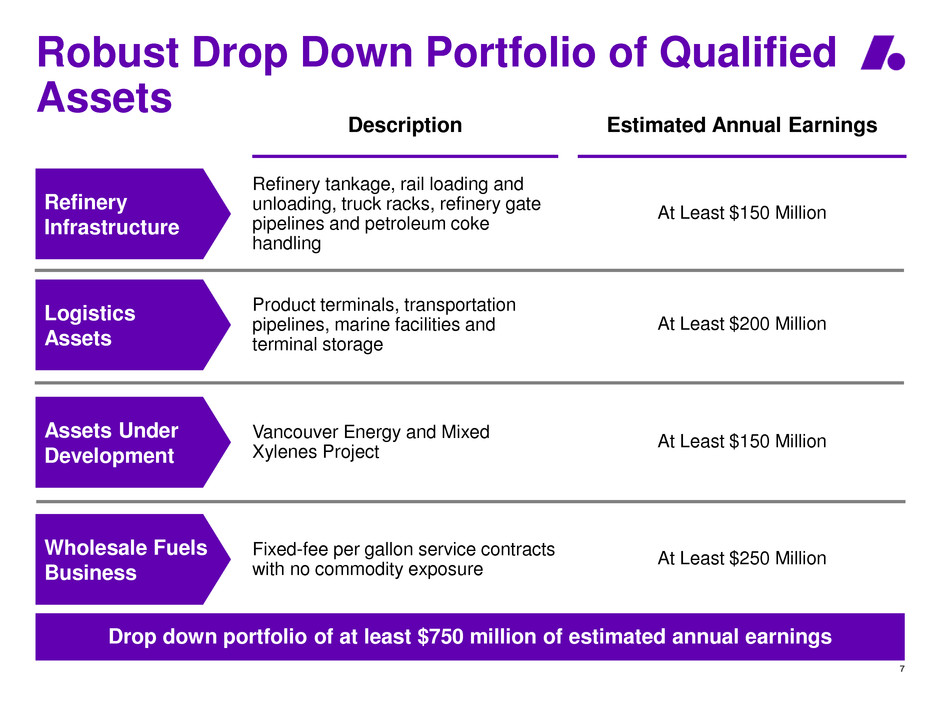 Robust Drop Down Portfolio of Qualified Assets

|  | Description | Estimated Annual Earnings |
|---|---|---|
| Refinery Infrastructure | Refinery tankage, rail loading and unloading, truck racks, refinery gate pipelines and petroleum coke handling | At Least \$150 Million |
| Logistics Assets | Product terminals, transportation pipelines, marine facilities and terminal storage | At Least \$200 Million |
| Assets Under Development | Vancouver Energy and Mixed Xylenes Project | At Least \$150 Million |
| Wholesale Fuels Business | Fixed-fee per gallon service contracts with no commodity exposure | At Least \$250 Million |

Drop down portfolio of at least \$750 million of estimated annual earnings

7